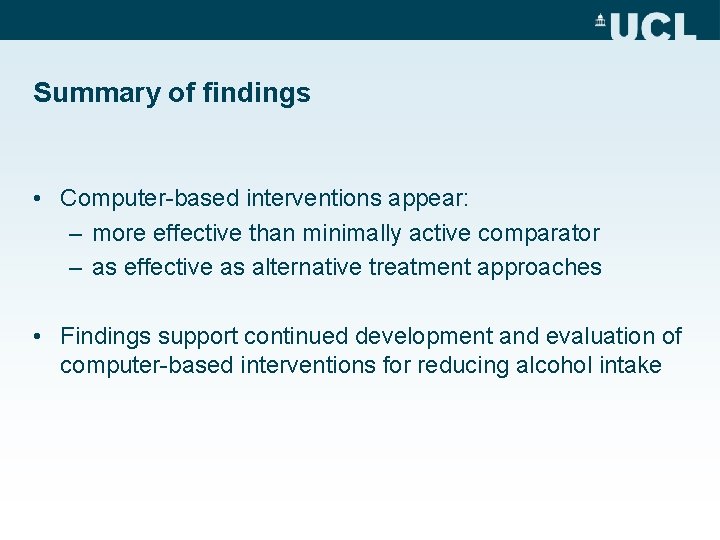 UCL

Summary of findings

• Computer-based interventions appear:
– more effective than minimally active comparator
– as effective as alternative treatment approaches

• Findings support continued development and evaluation of computer-based interventions for reducing alcohol intake